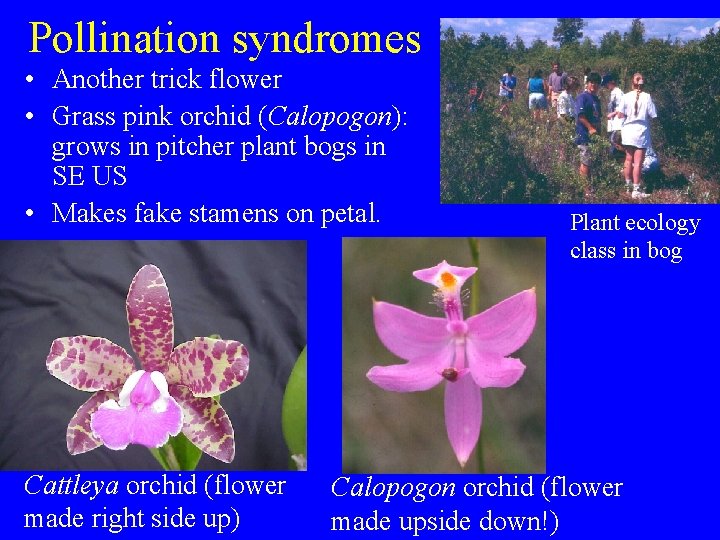 Pollination syndromes

• Another trick flower
• Grass pink orchid (Calopogon): grows in pitcher plant bogs in SE US
• Makes fake stamens on petal.

Plant ecology class in bog

Cattleya orchid (flower made right side up)

Calopogon orchid (flower made upside down!)